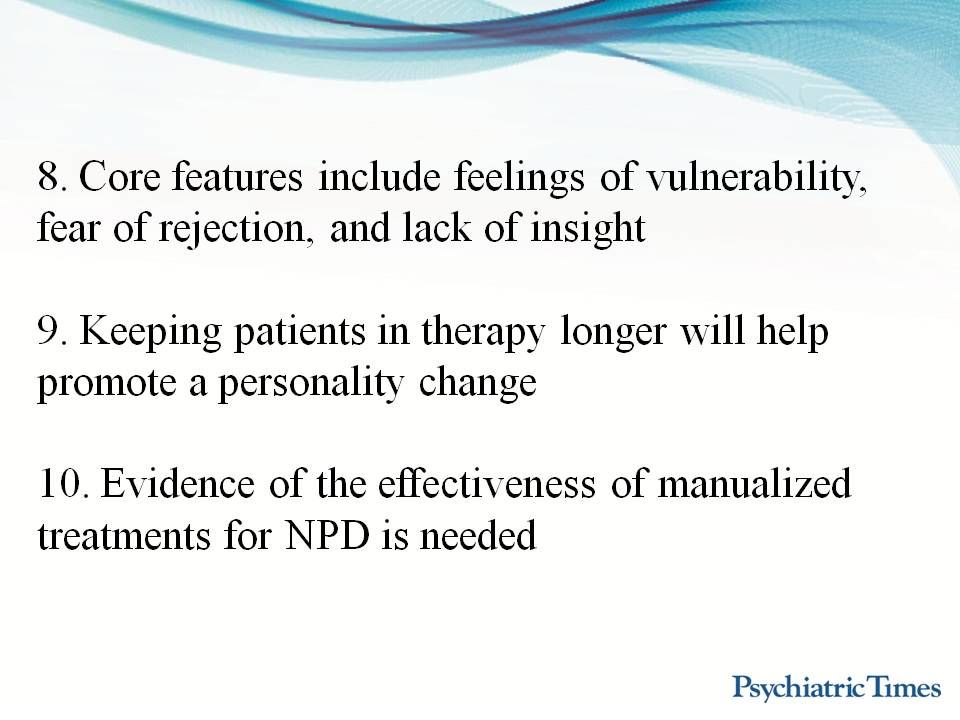 8. Core features include feelings of vulnerability, fear of rejection, and lack of insight

9. Keeping patients in therapy longer will help promote a personality change

10. Evidence of the effectiveness of manualized treatments for NPD is needed

Psychiatric Times